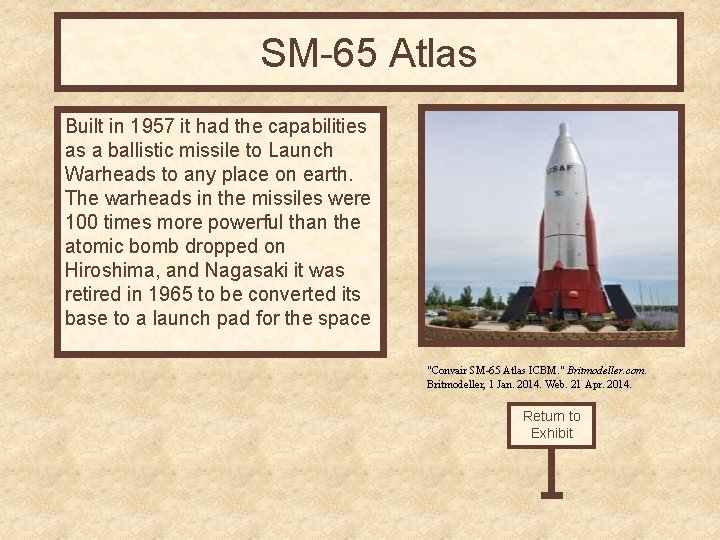 SM-65 Atlas

Built in 1957 it had the capabilities as a ballistic missile to Launch Warheads to any place on earth. The warheads in the missiles were 100 times more powerful than the atomic bomb dropped on Hiroshima, and Nagasaki it was retired in 1965 to be converted its base to a launch pad for the space

USAF

"Convair SM-65 Atlas ICBM." Britmodeller.com. Britmodeller, 1 Jan. 2014. Web. 21 Apr. 2014.

Return to Exhibit